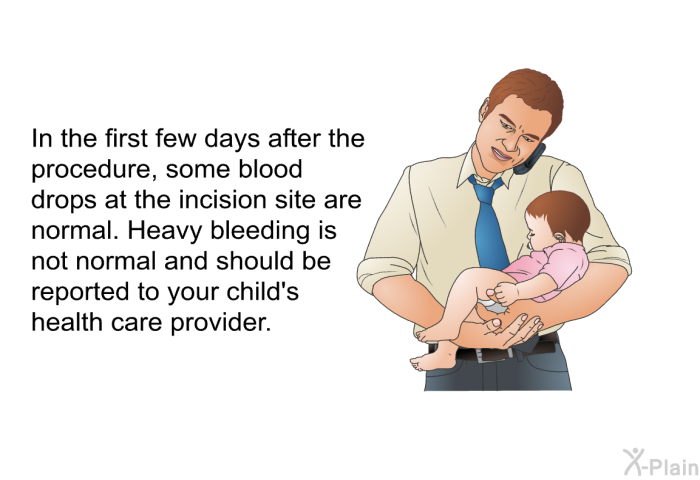 In the first few days after the procedure, some blood drops at the incision site are normal. Heavy bleeding is not normal and should be reported to your child's health care provider.

X-Plain